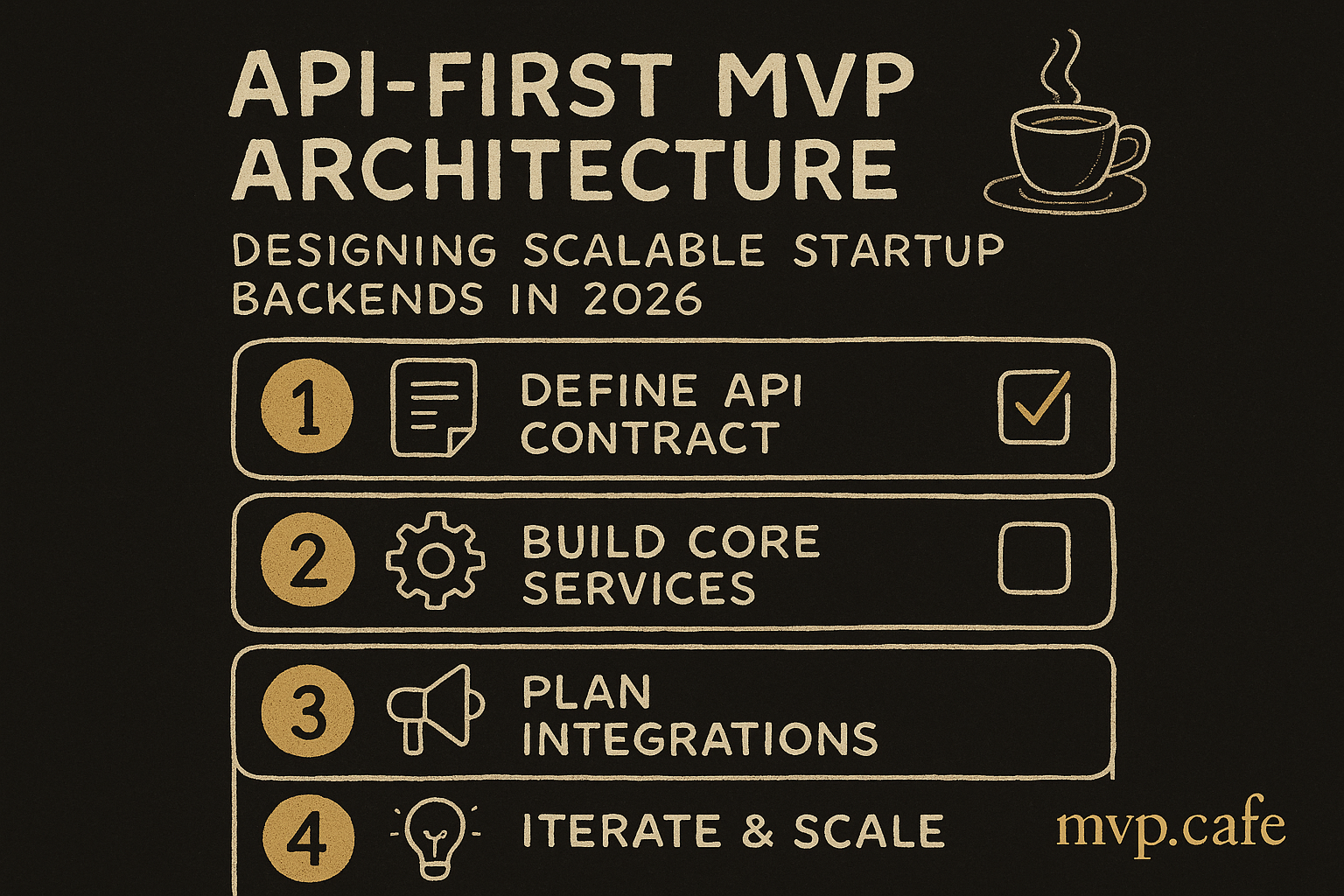 API-FIRST MVP ARCHITECTURE

DESIGNING SCALABLE STARTUP BACKENDS IN 2026

1 DEFINE API CONTRACT

2 BUILD CORE SERVICES

3 PLAN INTEGRATIONS

4 ITERATE & SCALE

mvp.cafe